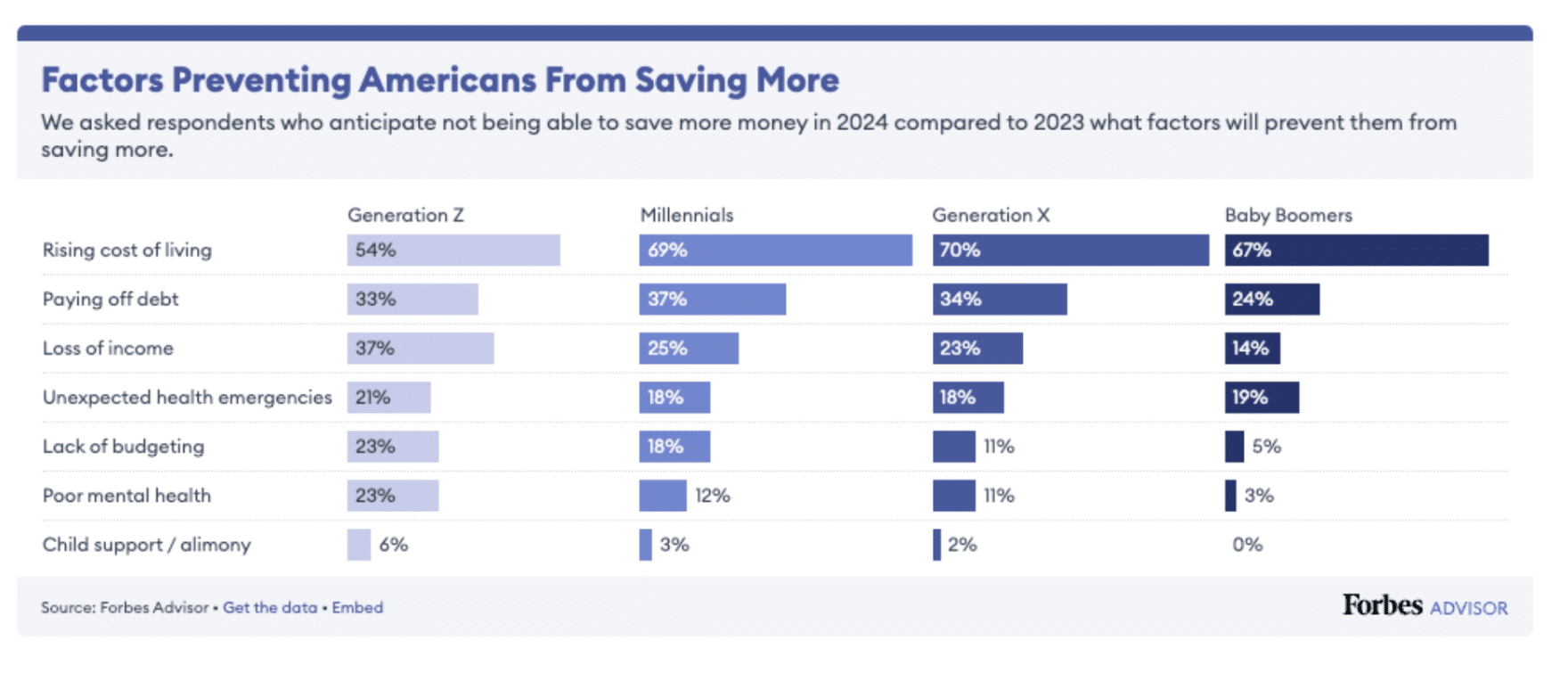 Factors Preventing Americans From Saving More

We asked respondents who anticipate not being able to save more money in 2024 compared to 2023 what factors will prevent them from saving more.

| | Generation Z | Millennials | Generation X | Baby Boomers |
|---|---|---|---|---|
| Rising cost of living | 54% | 69% | 70% | 67% |
| Paying off debt | 33% | 37% | 34% | 24% |
| Loss of income | 37% | 25% | 23% | 14% |
| Unexpected health emergencies | 21% | 18% | 18% | 19% |
| Lack of budgeting | 23% | 18% | 11% | 5% |
| Poor mental health | 23% | 12% | 11% | 3% |
| Child support / alimony | 6% | 3% | 2% | 0% |

Source: Forbes Advisor • Get the data • Embed

Forbes ADVISOR